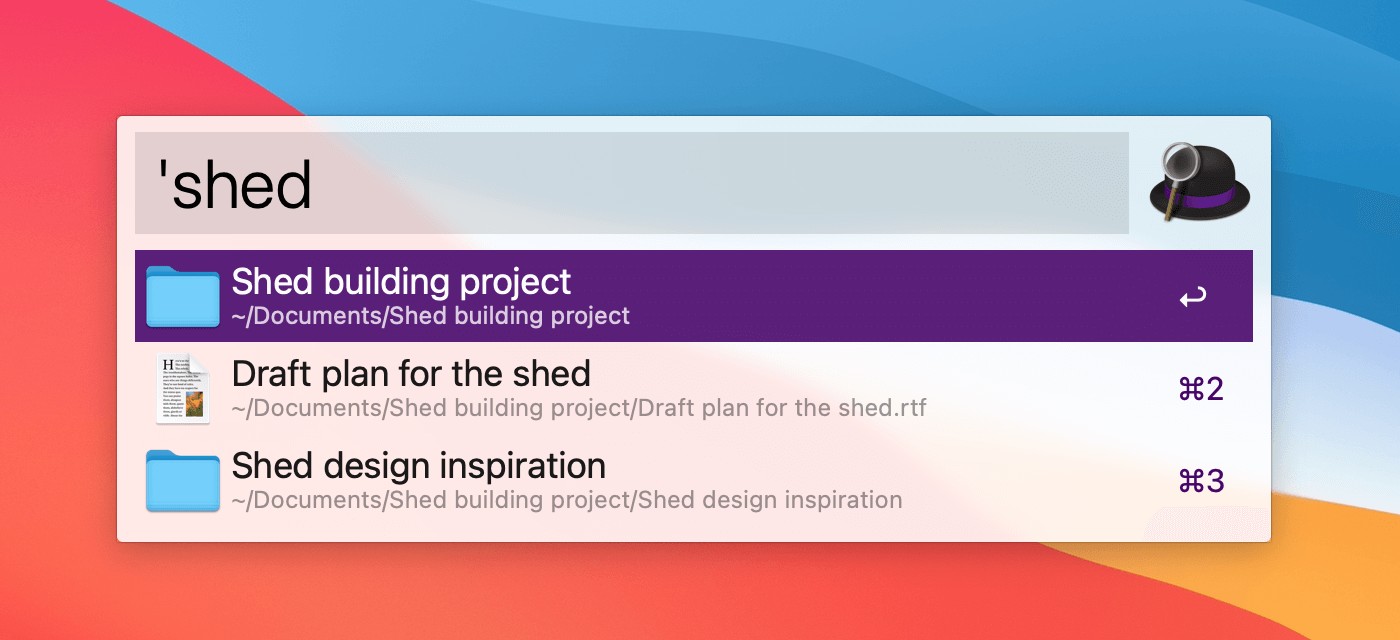 'shed

Shed building project
~/Documents/Shed building project
↩

Draft plan for the shed
~/Documents/Shed building project/Draft plan for the shed.rtf
⌘2

Shed design inspiration
~/Documents/Shed building project/Shed design inspiration
⌘3